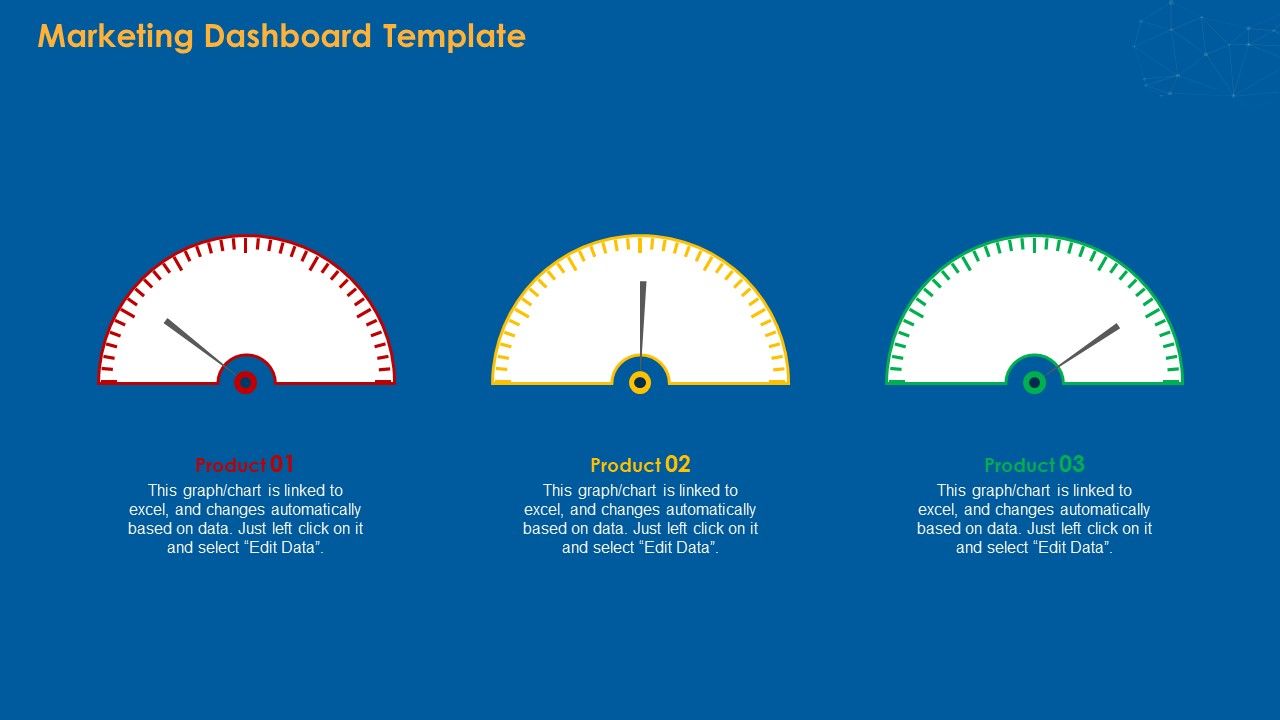 Marketing Dashboard Template

Product 01
This graph/chart is linked to excel, and changes automatically based on data. Just left click on it and select “Edit Data”.

Product 02
This graph/chart is linked to excel, and changes automatically based on data. Just left click on it and select “Edit Data”.

Product 03
This graph/chart is linked to excel, and changes automatically based on data. Just left click on it and select “Edit Data”.